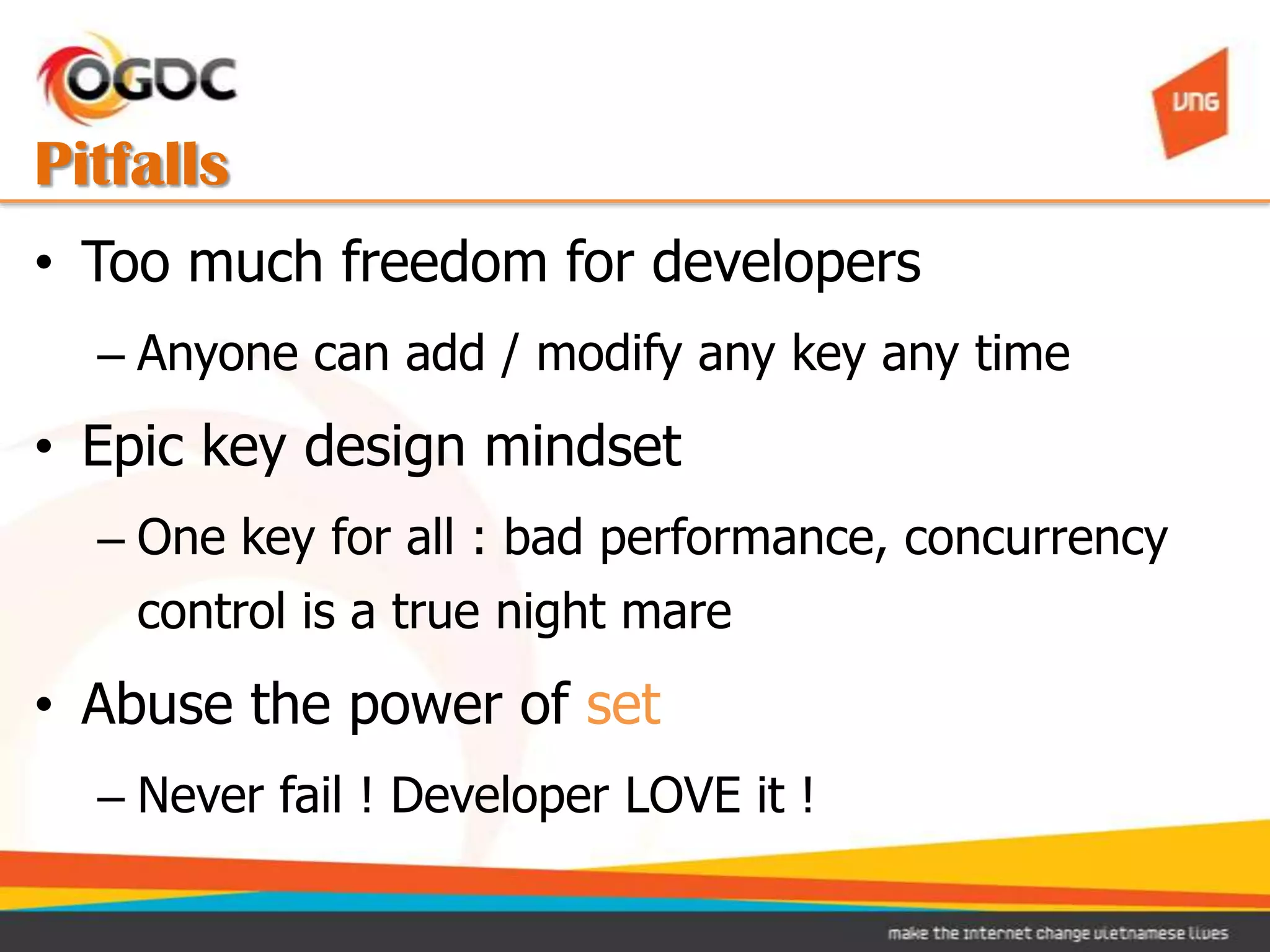 OGDC

VNG

Pitfalls

• Too much freedom for developers
– Anyone can add / modify any key any time
• Epic key design mindset
– One key for all : bad performance, concurrency control is a true night mare
• Abuse the power of set
– Never fail ! Developer LOVE it !

make the internet change vietnamese lives